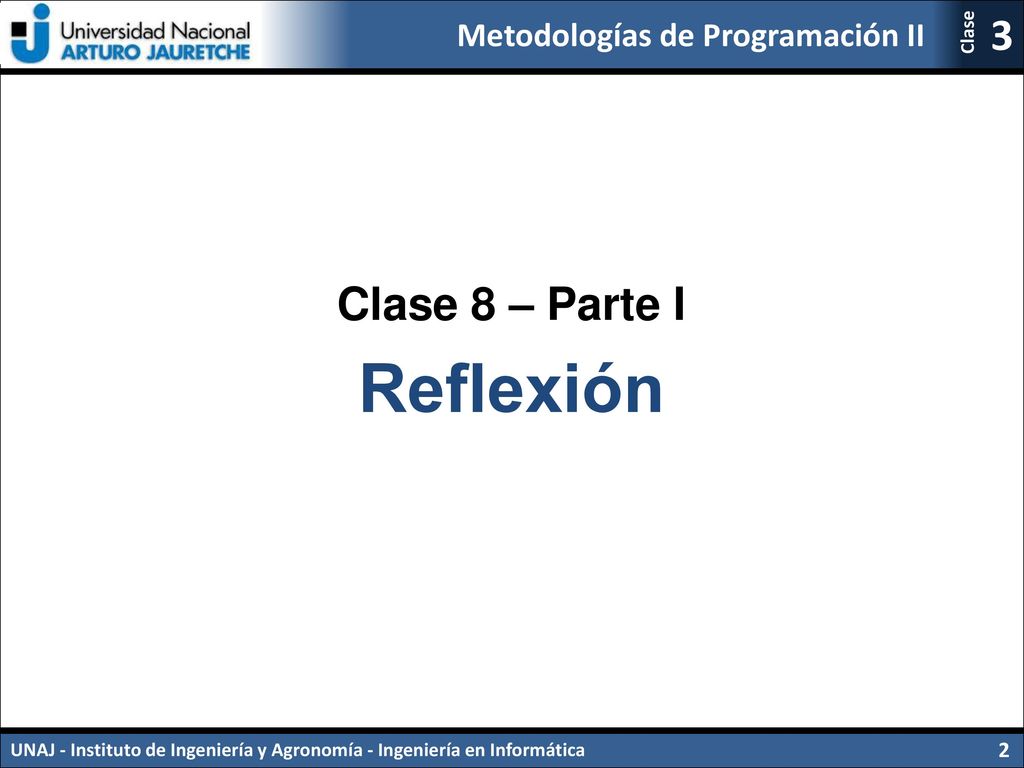 Universidad Nacional
ARTURO JAURETCHE

Metodologías de Programación II

Clase 3

Clase 8 – Parte I

Reflexión

UNAJ - Instituto de Ingeniería y Agronomía - Ingeniería en Informática

2